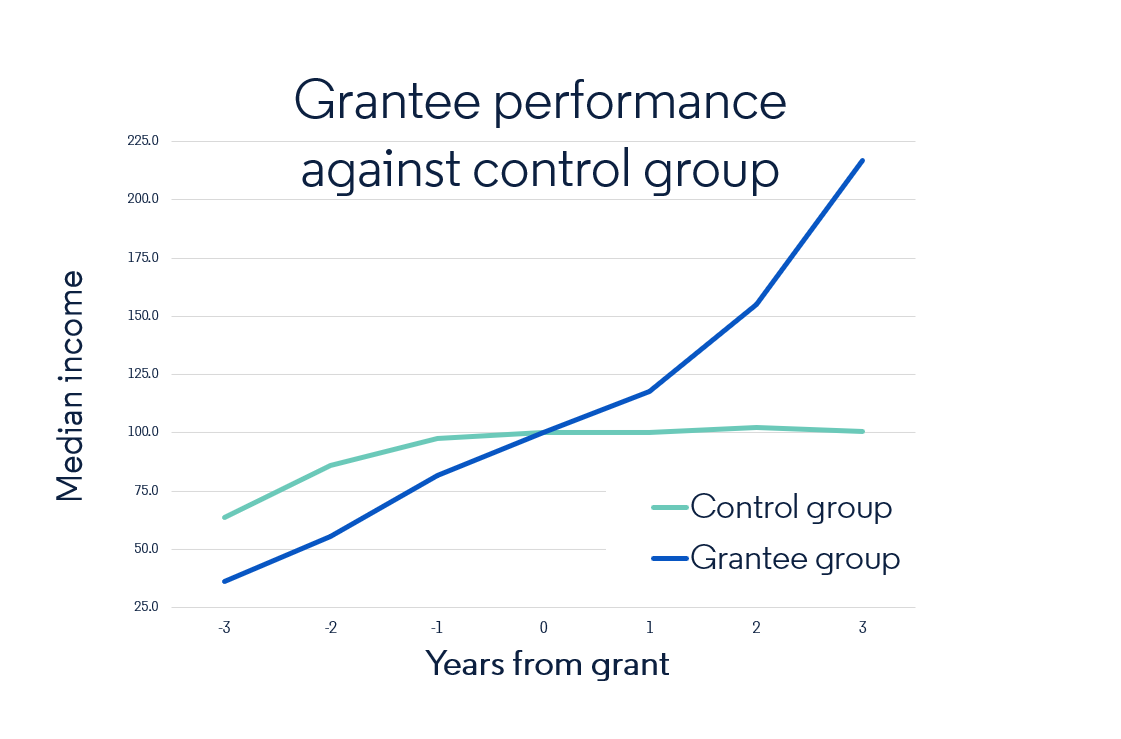 Grantee performance against control group

Median income

225.0
200.0
175.0
150.0
125.0
100.0
75.0
50.0
25.0

Control group
Grantee group

-3
-2
-1
0
1
2
3

Years from grant